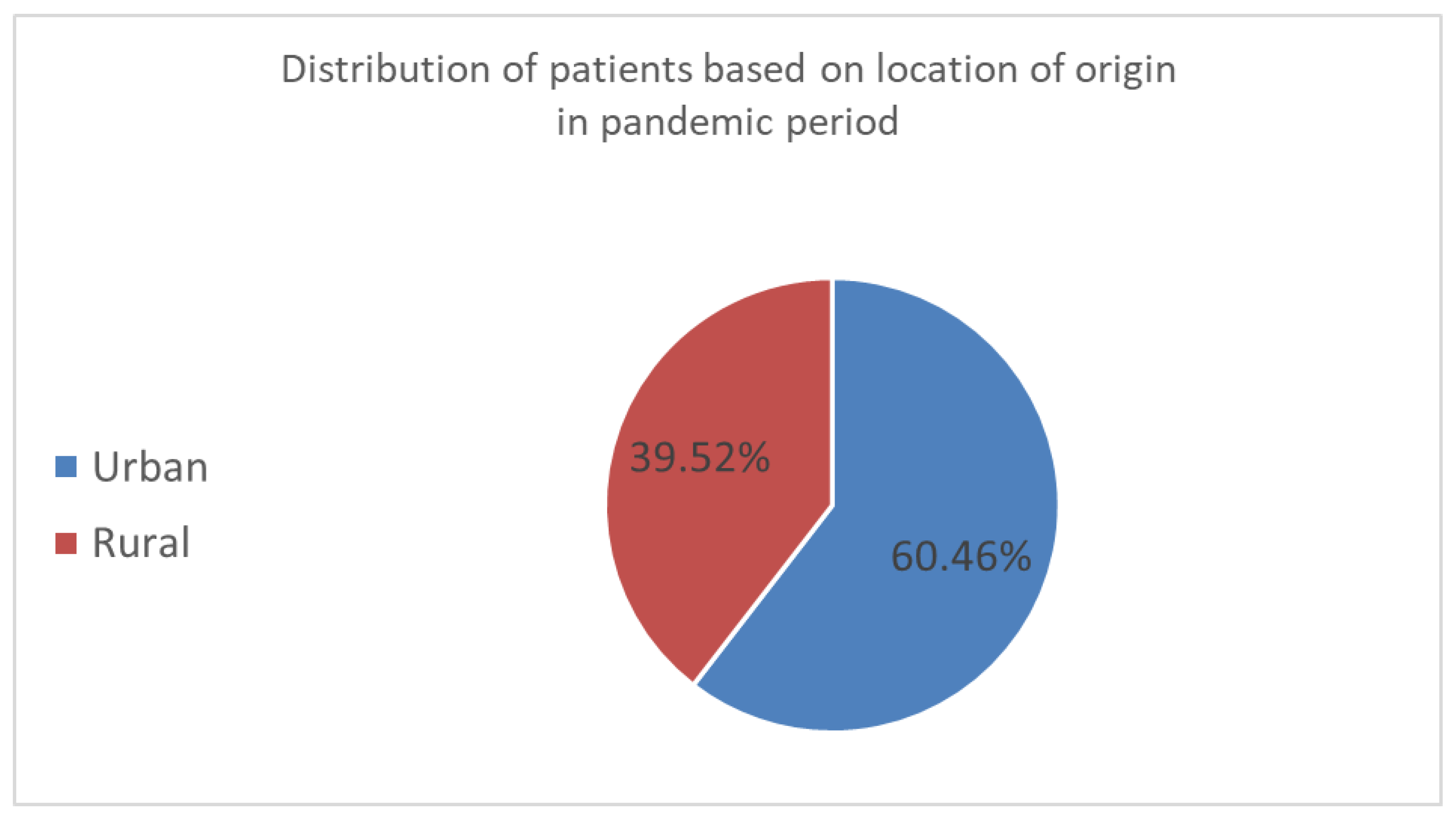 Distribution of patients based on location of origin in pandemic period

Urban
Rural

39.52%
60.46%